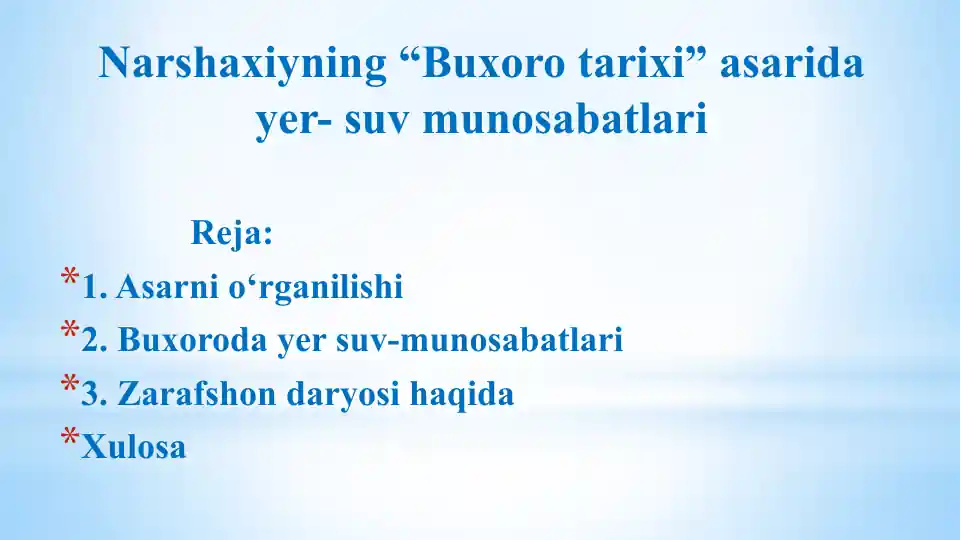 Narshaxiyning “Buxoro tarixi” asarida yer- suv munosabatlari

Reja:

*1. Asarni o‘rganilishi

*2. Buxoroda yer suv-munosabatlari

*3. Zarafshon daryosi haqida

*Xulosa